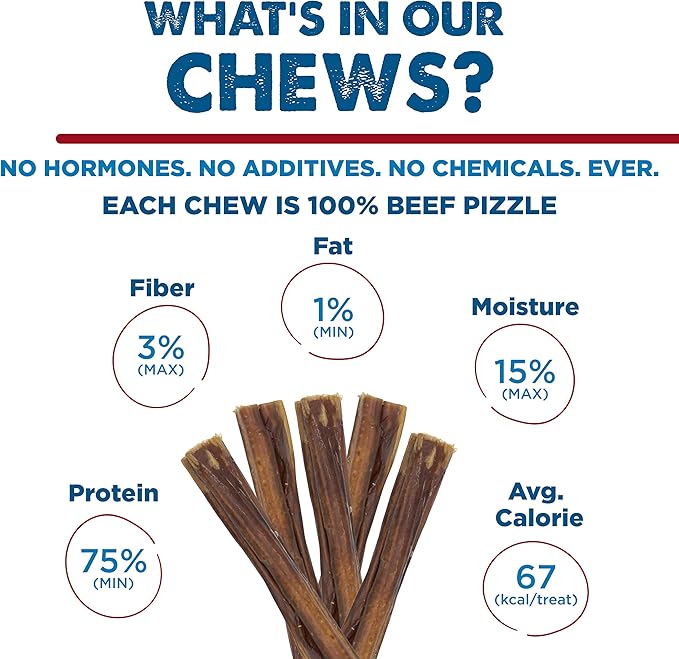 WHAT'S IN OUR CHEWS?

NO HORMONES. NO ADDITIVES. NO CHEMICALS. EVER.

EACH CHEW IS 100% BEEF PIZZLE

Fat
1%
(MIN)

Fiber
3%
(MAX)

Moisture
15%
(MAX)

Protein
75%
(MIN)

Avg. Calorie
67
(kcal/treat)